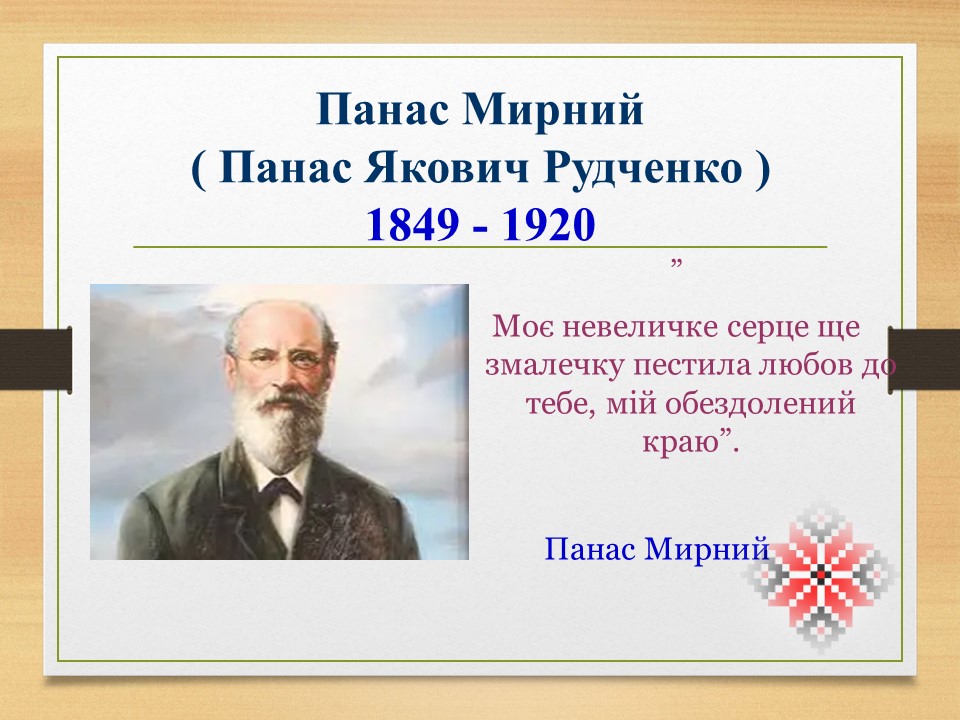 Панас Мирний
( Панас Якович Рудченко )
1849 - 1920

”

Моє невеличке серце ще змалечку пестила любов до тебе, мій обездолений краю”.

Панас Мирний